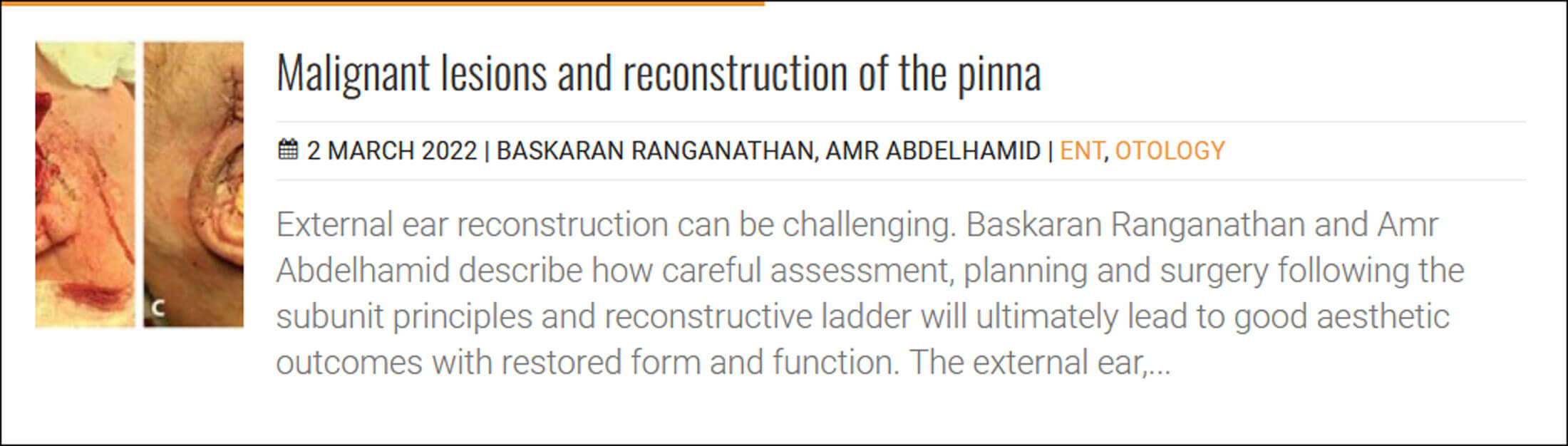 C

Malignant lesions and reconstruction of the pinna

2 MARCH 2022 | BASKARAN RANGANATHAN, AMR ABDELHAMID | ENT, OTOLOGY

External ear reconstruction can be challenging. Baskaran Ranganathan and Amr Abdelhamid describe how careful assessment, planning and surgery following the subunit principles and reconstructive ladder will ultimately lead to good aesthetic outcomes with restored form and function. The external ear,...